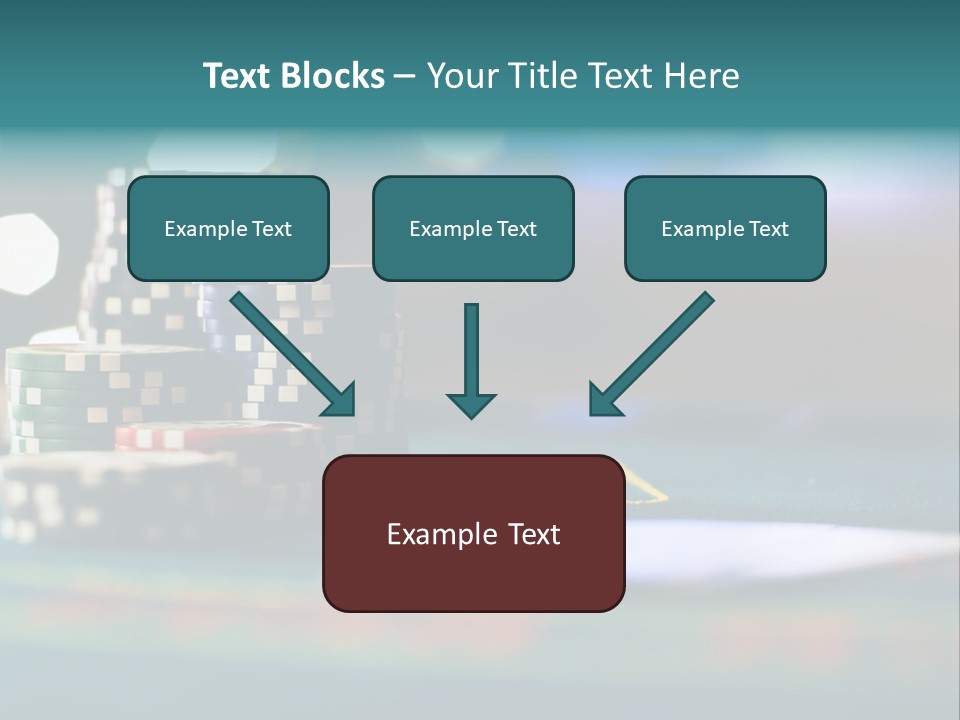 Text Blocks – Your Title Text Here

Example Text

Example Text

Example Text

Example Text